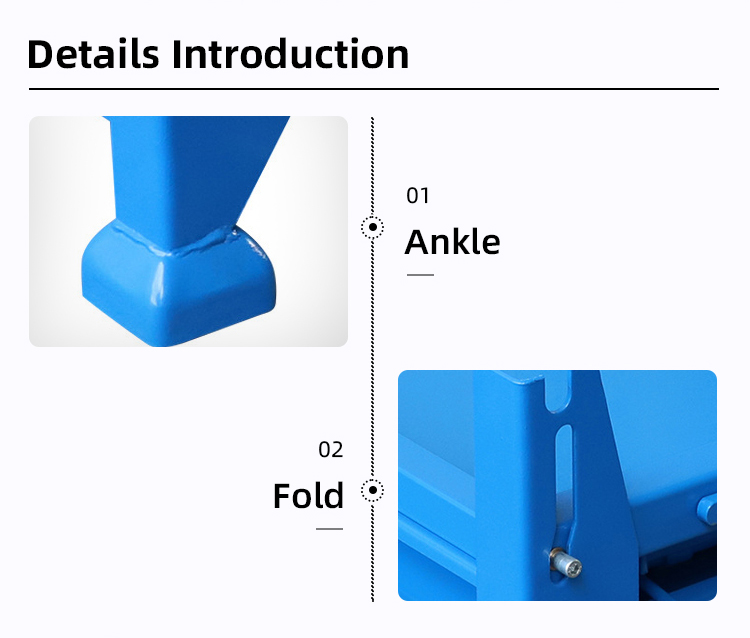 Details Introduction

01

Ankle

02

Fold